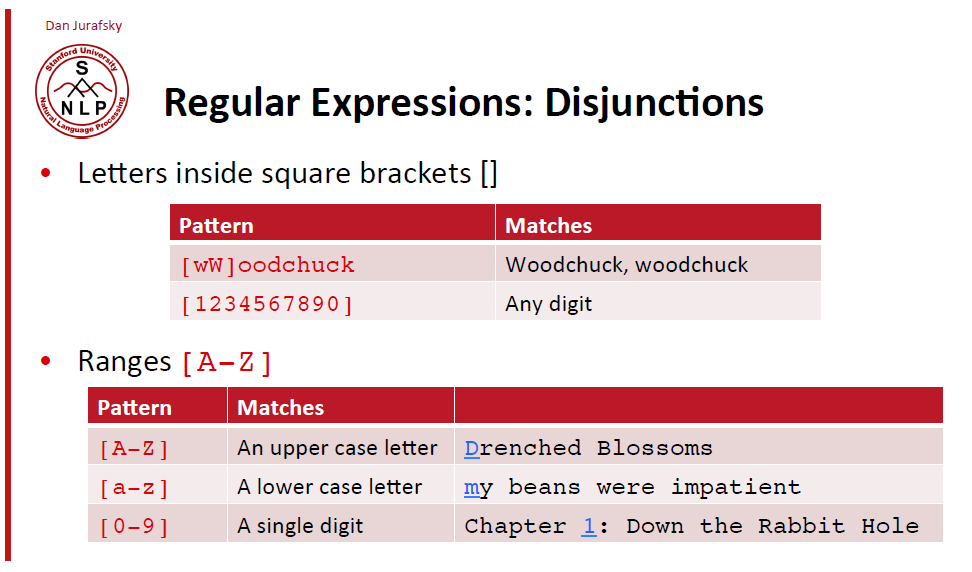 Dan Jurafsky

Stanford University
S
NLP
Natural Language Processing

Regular Expressions: Disjunctions

• Letters inside square brackets []

| Pattern | Matches |
|---|---|
| [wW]oodchuck | Woodchuck, woodchuck |
| [1234567890] | Any digit |

• Ranges [A-Z]

| Pattern | Matches | |
|---|---|---|
| [A-Z] | An upper case letter | Drenched Blossoms |
| [a-z] | A lower case letter | my beans were impatient |
| [0-9] | A single digit | Chapter 1: Down the Rabbit Hole |